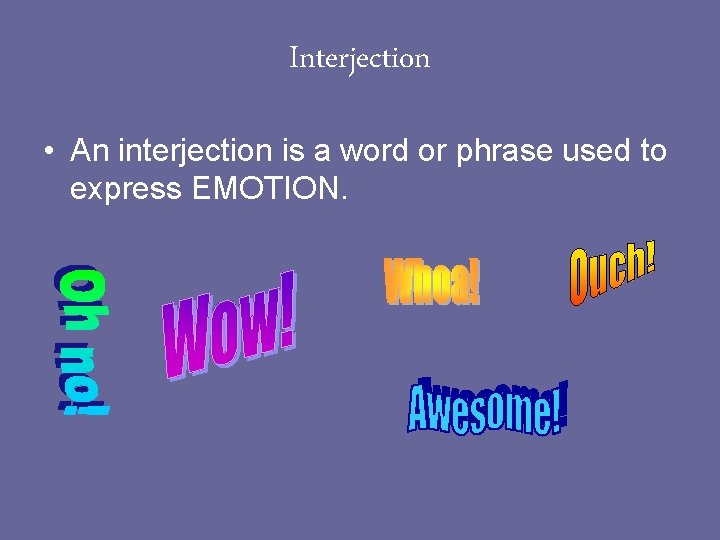 Interjection

• An interjection is a word or phrase used to express EMOTION.

Oh no!

Wow!

Whoa!

Ouch!

Awesome!